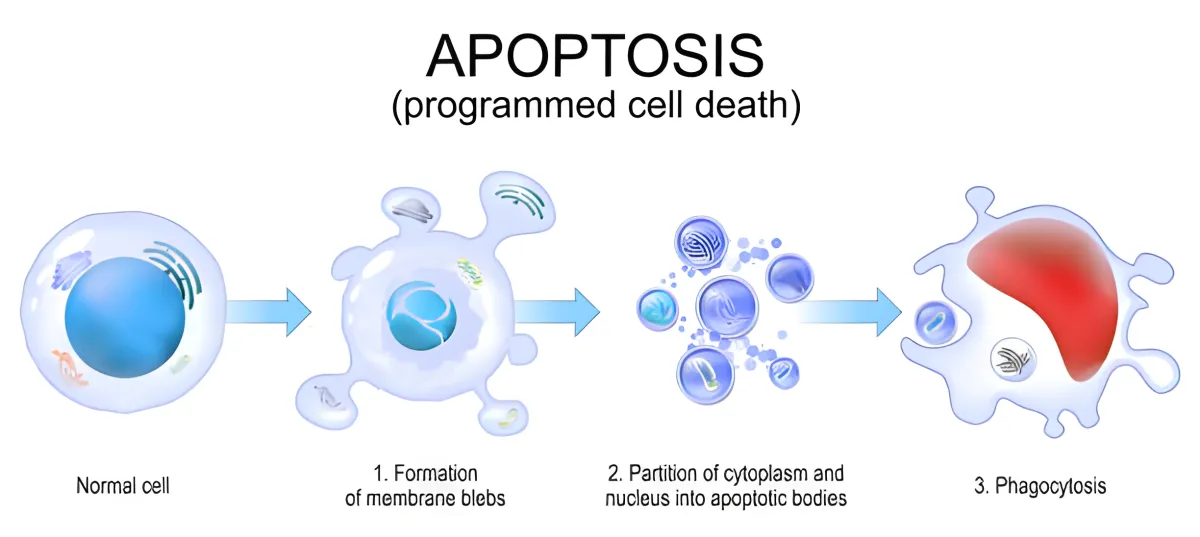 APOPTOSIS
(programmed cell death)

Normal cell

1. Formation of membrane blebs

2. Partition of cytoplasm and nucleus into apoptotic bodies

3. Phagocytosis